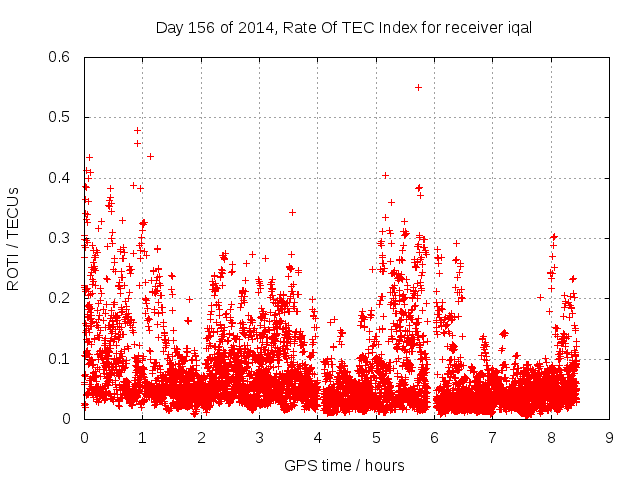 Day 156 of 2014, Rate Of TEC Index for receiver iqal

ROTI / TECUs

0.6
0.5
0.4
0.3
0.2
0.1
0

0 1 2 3 4 5 6 7 8 9

GPS time / hours